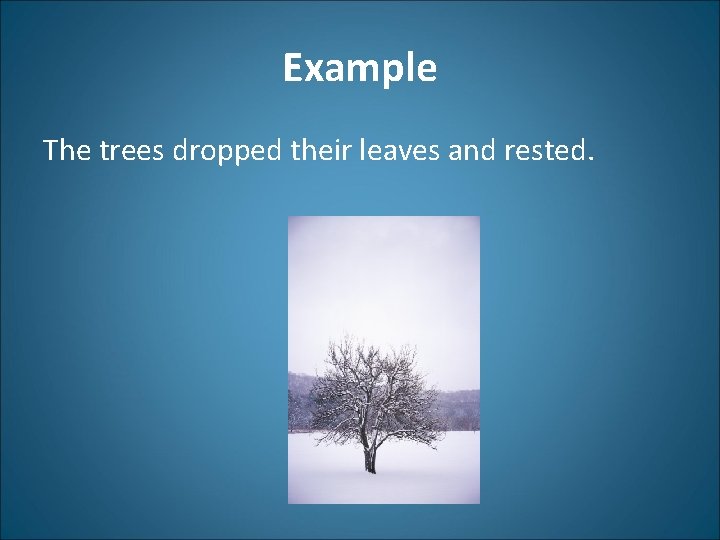 Example

The trees dropped their leaves and rested.